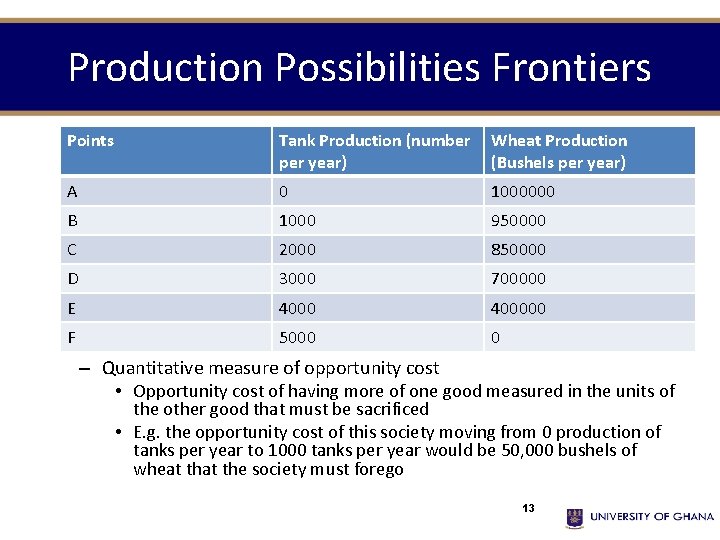 Production Possibilities Frontiers

| Points | Tank Production (number per year) | Wheat Production (Bushels per year) |
|---|---|---|
| A | 0 | 1000000 |
| B | 1000 | 950000 |
| C | 2000 | 850000 |
| D | 3000 | 700000 |
| E | 4000 | 400000 |
| F | 5000 | 0 |

– Quantitative measure of opportunity cost

• Opportunity cost of having more of one good measured in the units of the other good that must be sacrificed

• E.g. the opportunity cost of this society moving from 0 production of tanks per year to 1000 tanks per year would be 50,000 bushels of wheat that the society must forego

13

UNIVERSITY OF GHANA